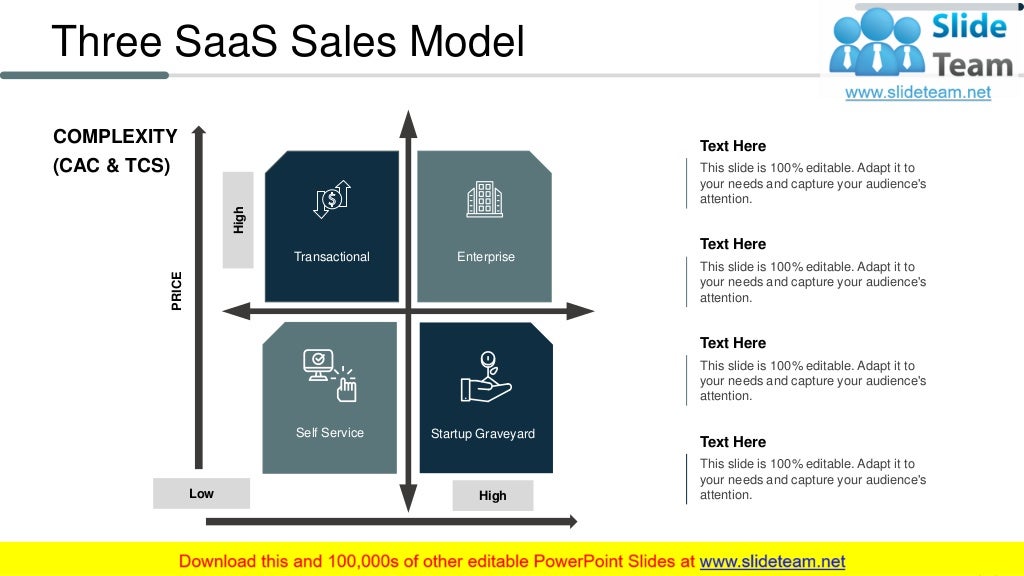 Three SaaS Sales Model

Slide Team
www.slideteam.net

COMPLEXITY
(CAC & TCS)

High

PRICE

Transactional

Enterprise

Self Service

Startup Graveyard

Low

High

Text Here
This slide is 100% editable. Adapt it to your needs and capture your audience's attention.

Text Here
This slide is 100% editable. Adapt it to your needs and capture your audience's attention.

Text Here
This slide is 100% editable. Adapt it to your needs and capture your audience's attention.

Text Here
This slide is 100% editable. Adapt it to your needs and capture your audience's attention.

Download this and 100,000s of other editable PowerPoint Slides at www.slideteam.net